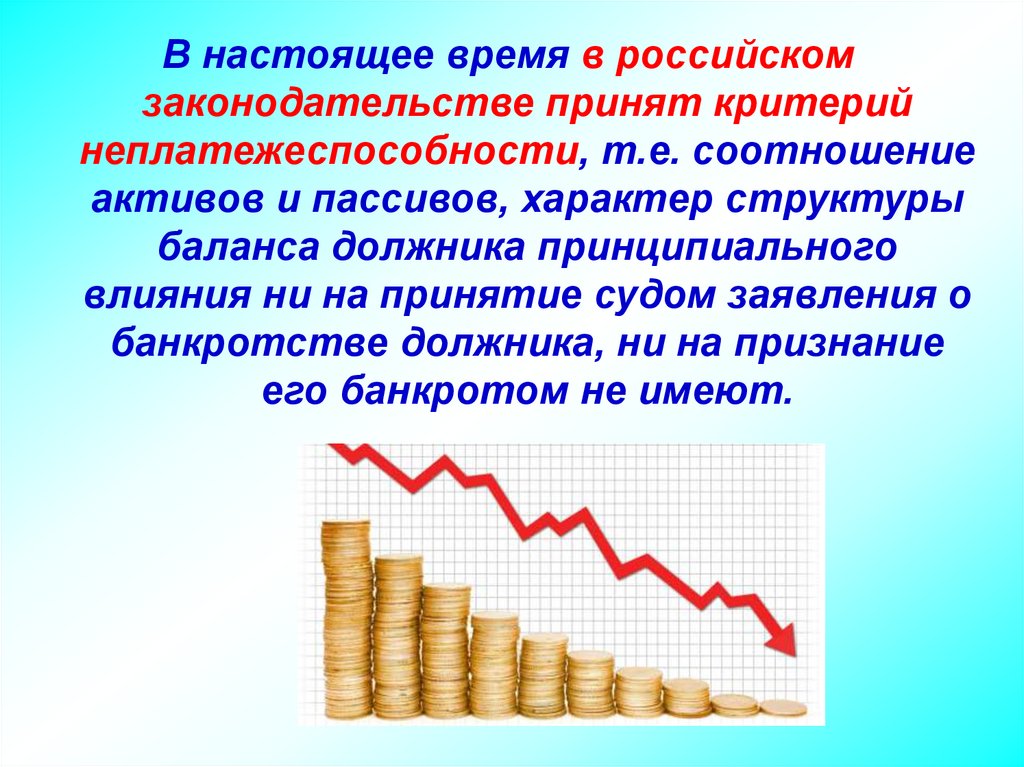 В настоящее время в российском законодательстве принят критерий неплатежеспособности, т.е. соотношение активов и пассивов, характер структуры баланса должника принципиального влияния ни на принятие судом заявления о банкротстве должника, ни на признание его банкротом не имеют.